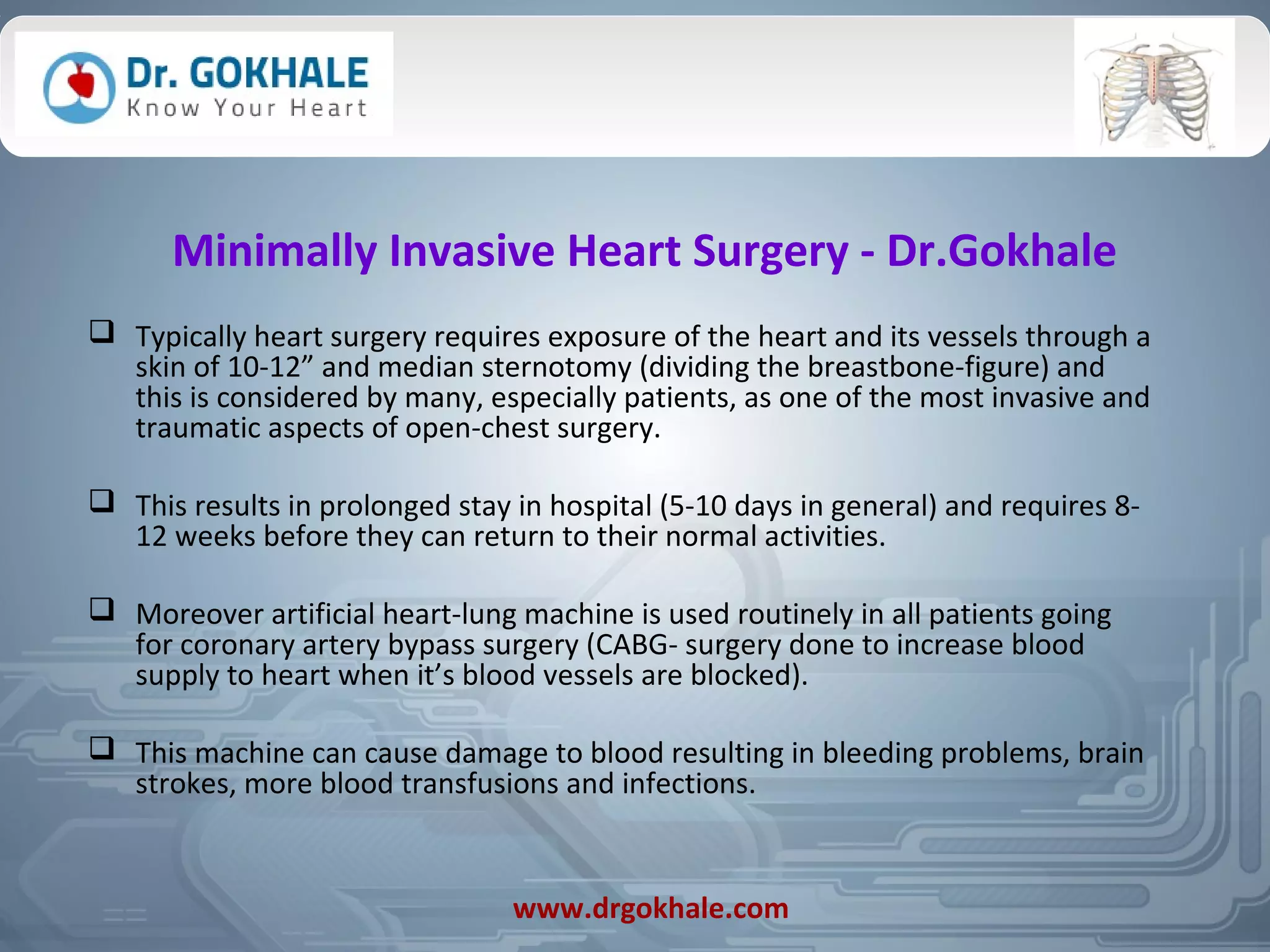 Dr. GOKHALE
Know Your Heart

Minimally Invasive Heart Surgery - Dr.Gokhale

❑ Typically heart surgery requires exposure of the heart and its vessels through a skin of 10-12” and median sternotomy (dividing the breastbone-figure) and this is considered by many, especially patients, as one of the most invasive and traumatic aspects of open-chest surgery.

❑ This results in prolonged stay in hospital (5-10 days in general) and requires 8-12 weeks before they can return to their normal activities.

❑ Moreover artificial heart-lung machine is used routinely in all patients going for coronary artery bypass surgery (CABG- surgery done to increase blood supply to heart when it’s blood vessels are blocked).

❑ This machine can cause damage to blood resulting in bleeding problems, brain strokes, more blood transfusions and infections.

www.drgokhale.com